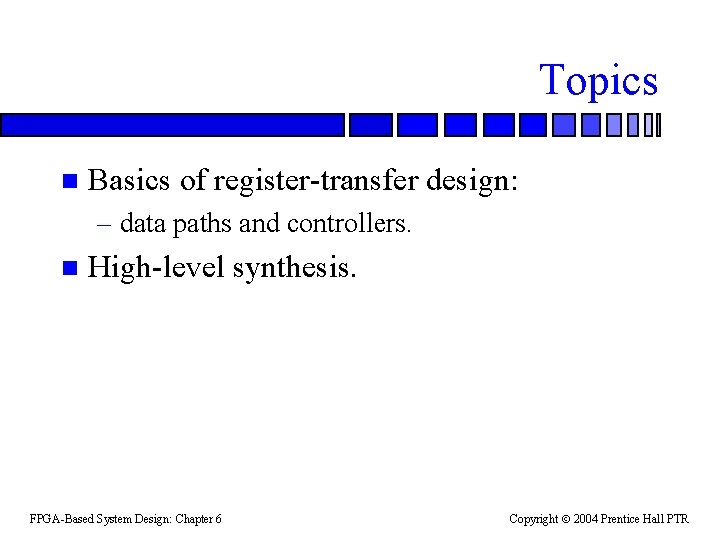 Topics

Basics of register-transfer design:

– data paths and controllers.

High-level synthesis.

FPGA-Based System Design: Chapter 6

Copyright © 2004 Prentice Hall PTR